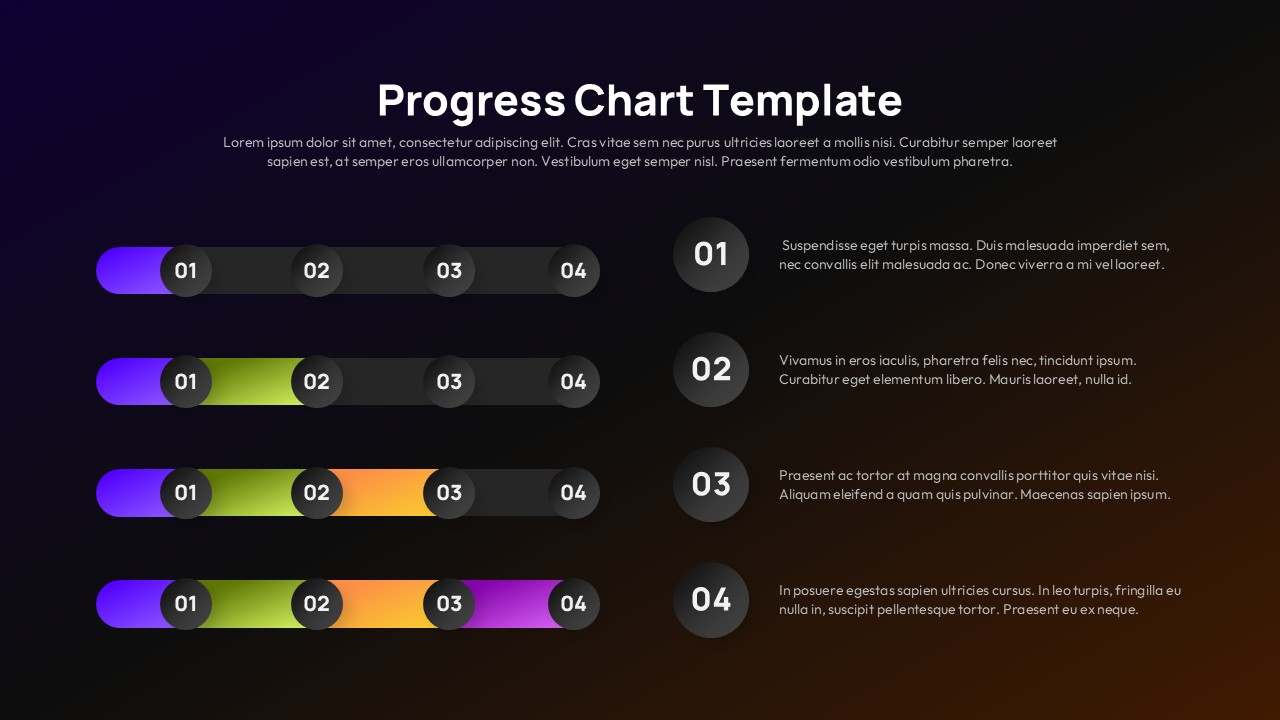 Progress Chart Template

Lorem ipsum dolor sit amet, consectetur adipiscing elit. Cras vitae sem nec purus ultricies laoreet a mollis nisi. Curabitur semper laoreet sapien est, at semper eros ullamcorper non. Vestibulum eget semper nisl. Praesent fermentum odio vestibulum pharetra.

01 02 03 04

01 02 03 04

01 02 03 04

01 02 03 04

01

Suspendisse eget turpis massa. Duis malesuada imperdiet sem, nec convallis elit malesuada ac. Donec viverra a mi vel laoreet.

02

Vivamus in eros iaculis, pharetra felis nec, tincidunt ipsum. Curabitur eget elementum libero. Mauris laoreet, nulla id.

03

Praesent ac tortor at magna convallis porttitor quis vitae nisi. Aliquam eleifend a quam quis pulvinar. Maecenas sapien ipsum.

04

In posuere egestas sapien ultricies cursus. In leo turpis, fringilla eu nulla in, suscipit pellentesque tortor. Praesent eu ex neque.